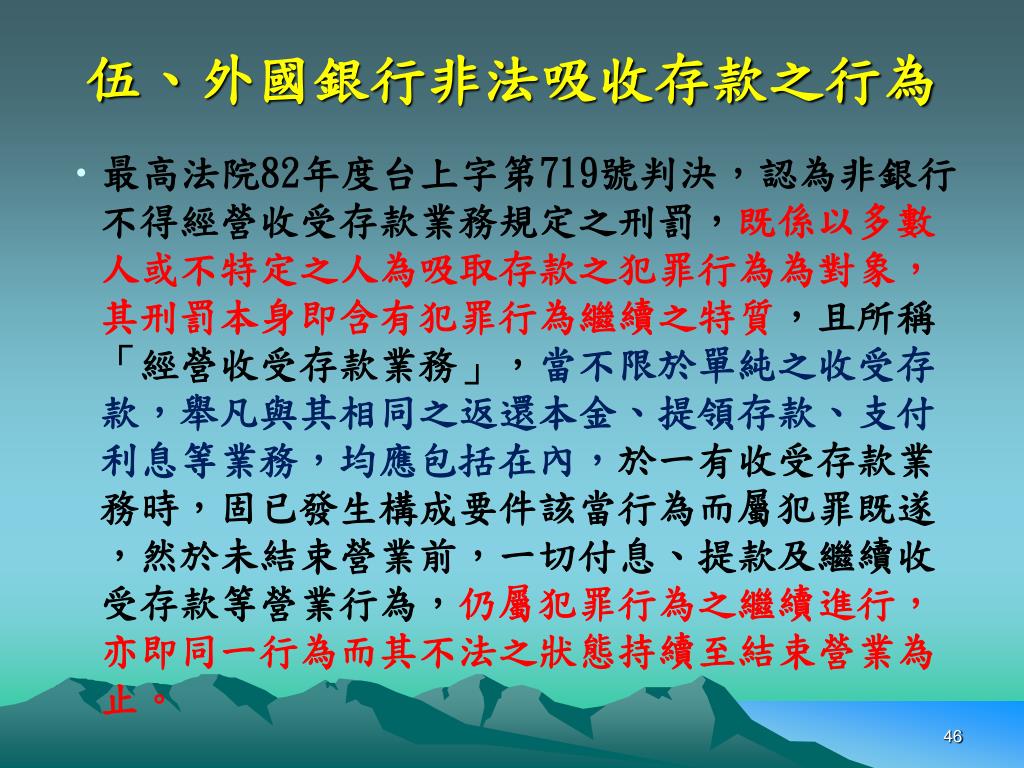 伍、外國銀行非法吸收存款之行為

• 最高法院82年度台上字第719號判決，認為非銀行不得經營收受存款業務規定之刑罰，既係以多數人或不特定之人為吸取存款之犯罪行為為對象，其刑罰本身即含有犯罪行為繼續之特質，且所稱「經營收受存款業務」，當不限於單純之收受存款，舉凡與其相同之返還本金、提領存款、支付利息等業務，均應包括在內，於一有收受存款業務時，固已發生構成要件該當行為而屬犯罪既遂，然於未結束營業前，一切付息、提款及繼續收受存款等營業行為，仍屬犯罪行為之繼續進行，亦即同一行為而其不法之狀態持續至結束營業為止。

46